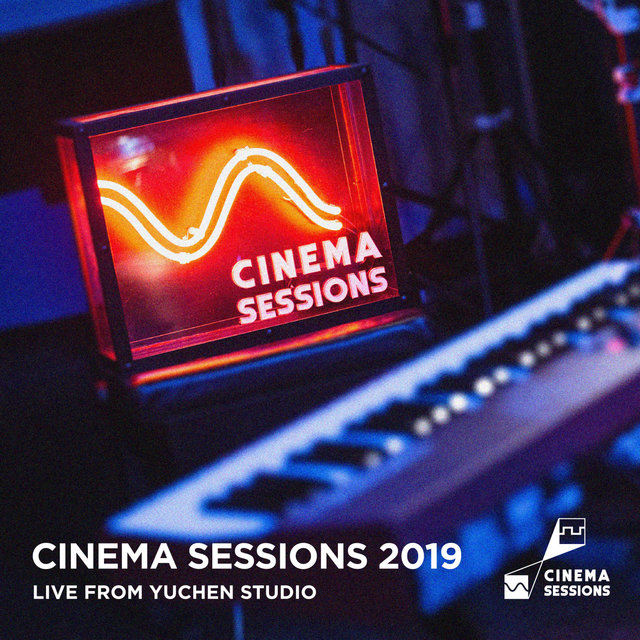 CINEMA SESSIONS

CINEMA SESSIONS 2019
LIVE FROM YUCHEN STUDIO

CINEMA SESSIONS